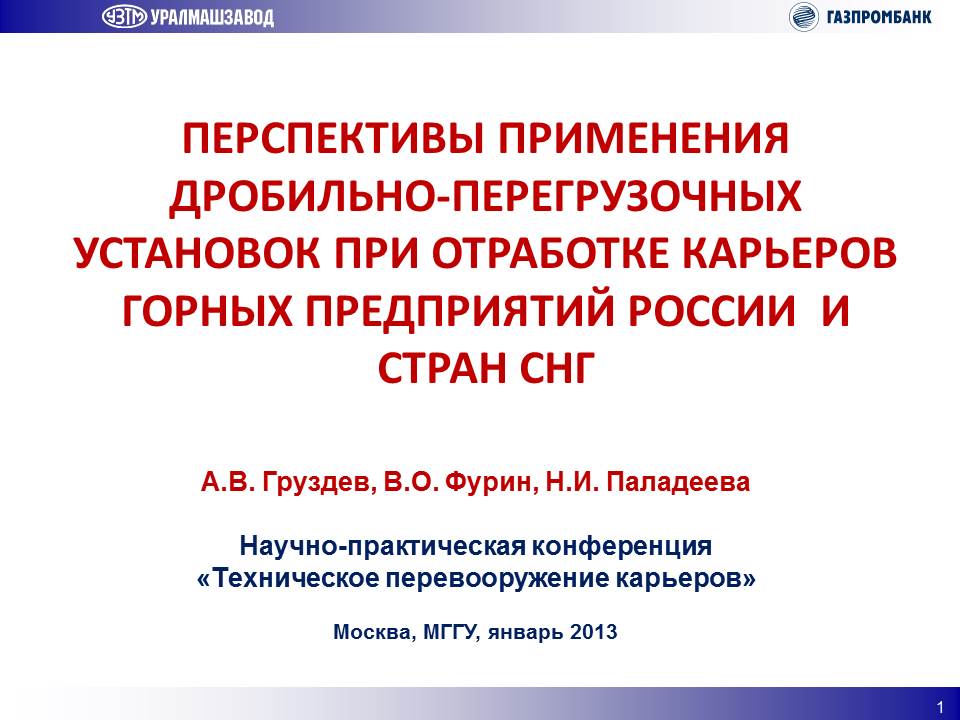 УЗТМ УРАЛМАШЗАВОД

ГАЗПРОМБАНК

ПЕРСПЕКТИВЫ ПРИМЕНЕНИЯ ДРОБИЛЬНО-ПЕРЕГРУЗОЧНЫХ УСТАНОВОК ПРИ ОТРАБОТКЕ КАРЬЕРОВ ГОРНЫХ ПРЕДПРИЯТИЙ РОССИИ И СТРАН СНГ

А.В. Груздев, В.О. Фурин, Н.И. Паладеева

Научно-практическая конференция «Техническое перевооружение карьеров»

Москва, МГГУ, январь 2013

1